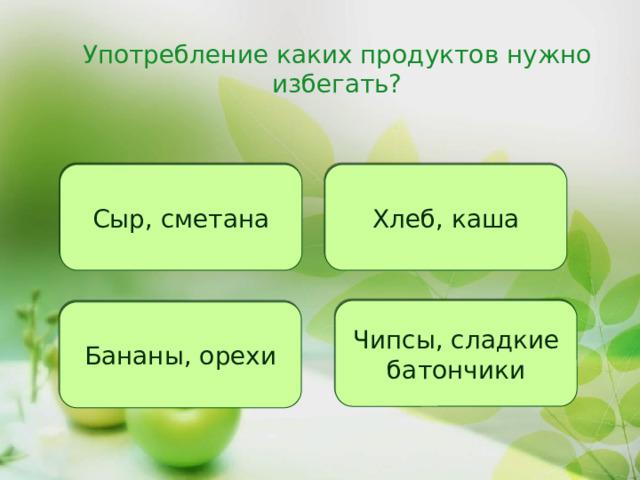 Употребление каких продуктов нужно избегать?

Сыр, сметана

Хлеб, каша

Бананы, орехи

Чипсы, сладкие батончики